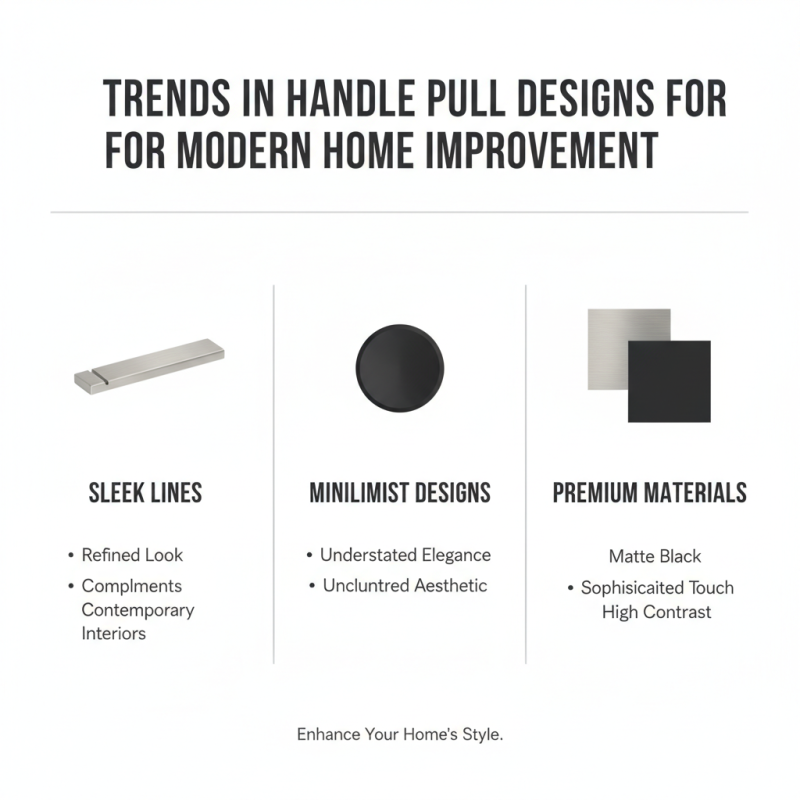 TRENDS IN HANDLE PULL DESIGNS FOR FOR MODERN HOME IMPROVEMENT

SLEEK LINES

• Refined Look
• Complments Contemporary Interiors

MINILIMIST DESIGNS

• Understated Elegance
• Uncluntred Aesthetic

PREMIUM MATERIALS

Matte Black
• Sophisicaited Touch High Contrast

Enhance Your Home's Style.